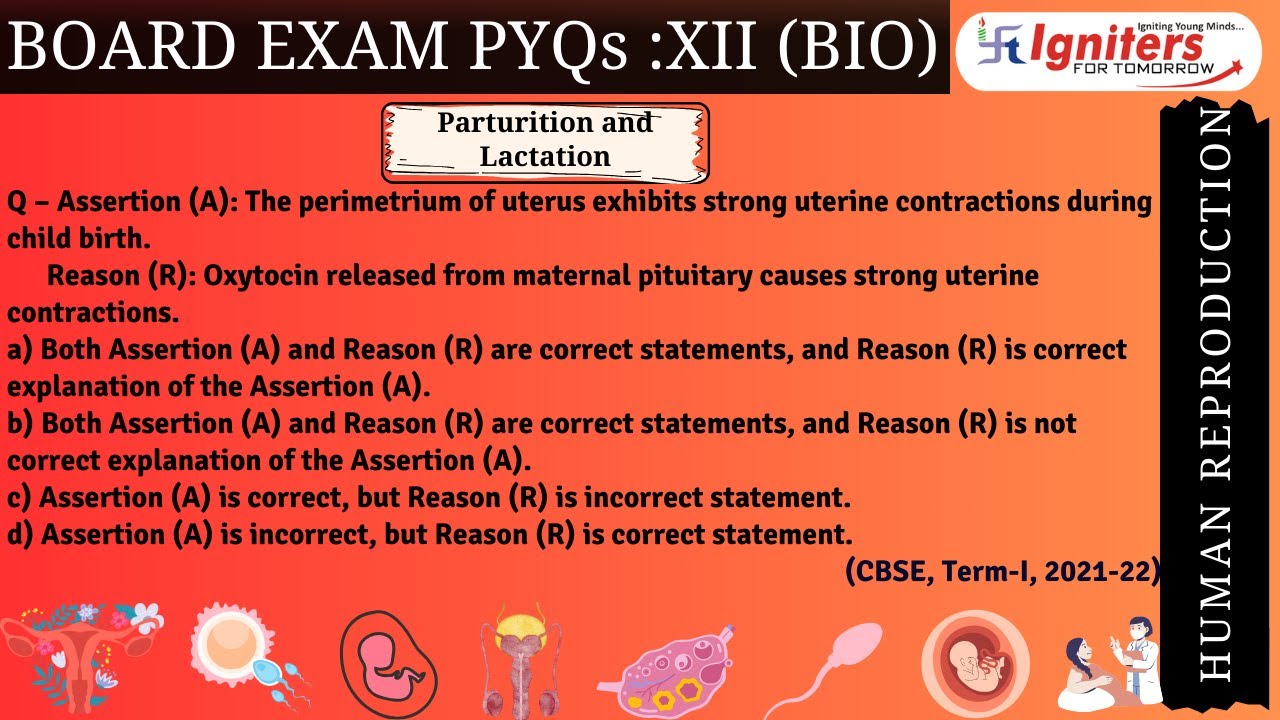 BOARD EXAM PYQs :XII (BIO)

Igniting Young Minds...
Igniters
FOR TOMORROW

Parturition and Lactation

Q – Assertion (A): The perimetrium of uterus exhibits strong uterine contractions during child birth.
Reason (R): Oxytocin released from maternal pituitary causes strong uterine contractions.
a) Both Assertion (A) and Reason (R) are correct statements, and Reason (R) is correct explanation of the Assertion (A).
b) Both Assertion (A) and Reason (R) are correct statements, and Reason (R) is not correct explanation of the Assertion (A).
c) Assertion (A) is correct, but Reason (R) is incorrect statement.
d) Assertion (A) is incorrect, but Reason (R) is correct statement.
(CBSE, Term-I, 2021-22)

HUMAN REPRODUCTION